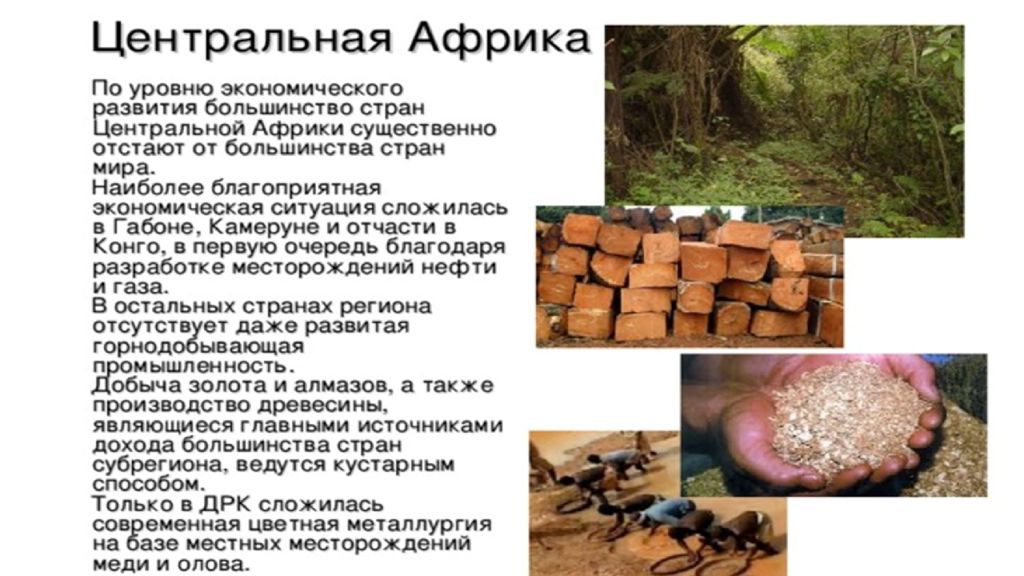 Центральная Африка

По уровню экономического развития большинство стран Центральной Африки существенно отстают от большинства стран мира.
Наиболее благоприятная экономическая ситуация сложилась в Габоне, Камеруне и отчасти в Конго, в первую очередь благодаря разработке месторождений нефти и газа.
В остальных странах региона отсутствует даже развитая горнодобывающая промышленность.
Добыча золота и алмазов, а также производство древесины, являющиеся главными источниками дохода большинства стран субрегиона, ведутся кустарным способом.
Только в ДРК сложилась современная цветная металлургия на базе местных месторождений меди и олова.